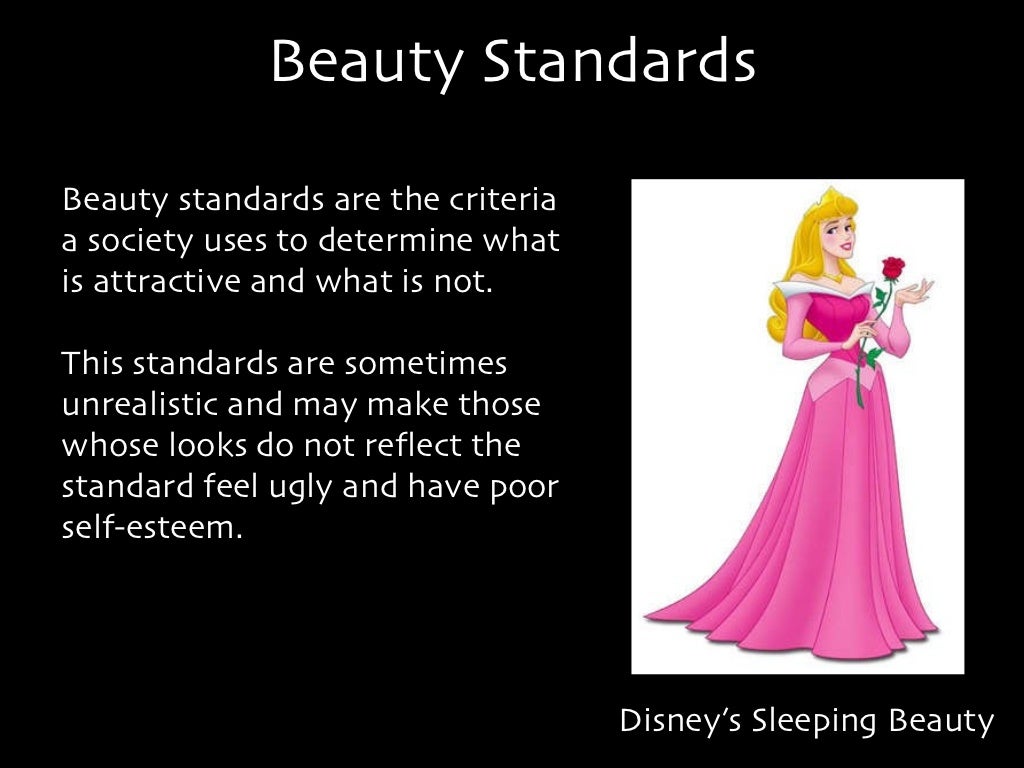 Beauty Standards

Beauty standards are the criteria a society uses to determine what is attractive and what is not.

This standards are sometimes unrealistic and may make those whose looks do not reflect the standard feel ugly and have poor self-esteem.

Disney's Sleeping Beauty